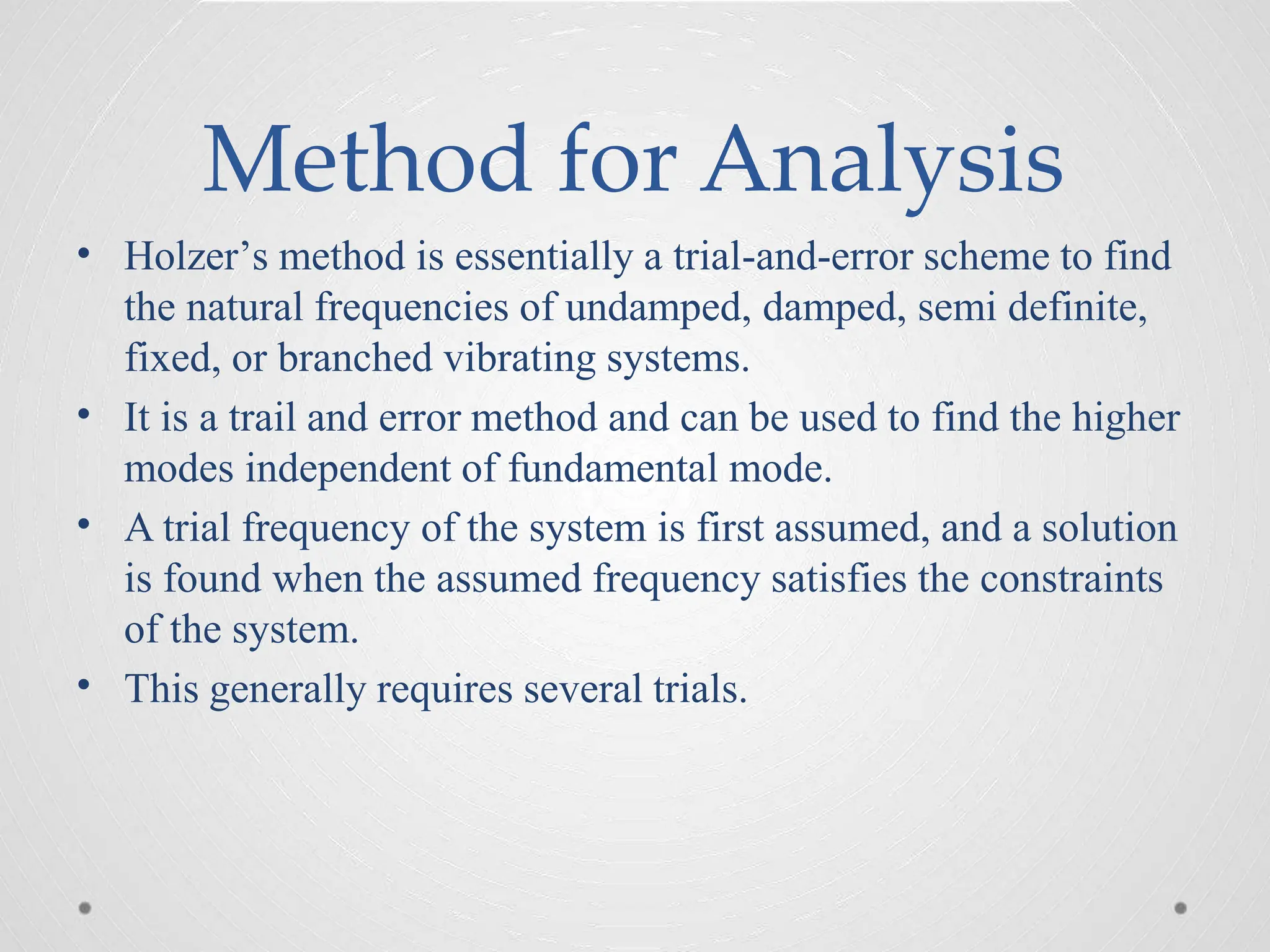 Method for Analysis

• Holzer’s method is essentially a trial-and-error scheme to find the natural frequencies of undamped, damped, semi definite, fixed, or branched vibrating systems.
• It is a trail and error method and can be used to find the higher modes independent of fundamental mode.
• A trial frequency of the system is first assumed, and a solution is found when the assumed frequency satisfies the constraints of the system.
• This generally requires several trials.